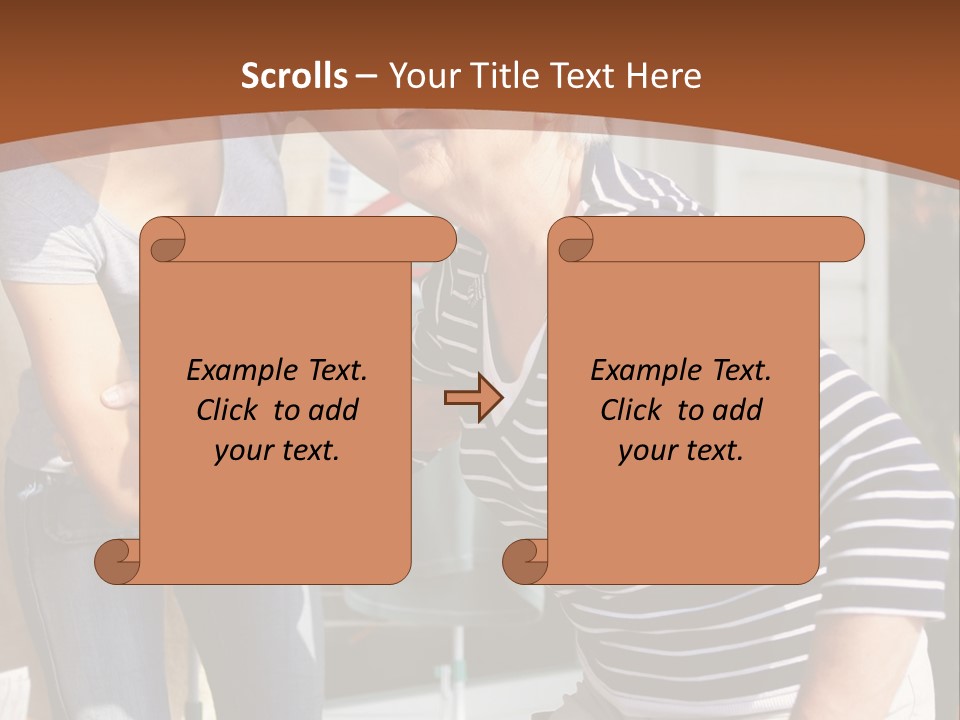 Scrolls – Your Title Text Here

Example Text. Click to add your text.

Example Text. Click to add your text.